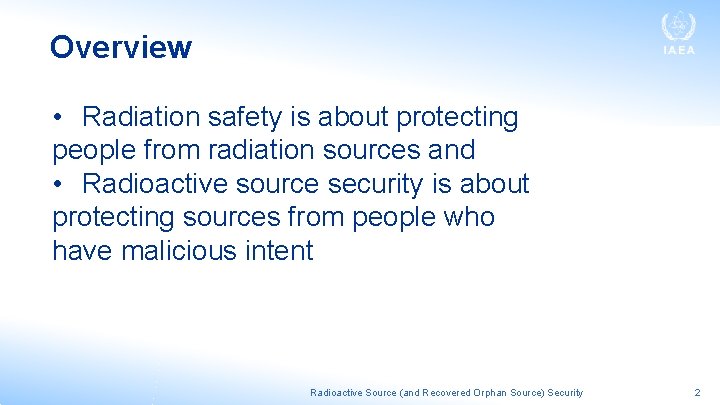 Overview

IAEA

• Radiation safety is about protecting people from radiation sources and
• Radioactive source security is about protecting sources from people who have malicious intent

Radioactive Source (and Recovered Orphan Source) Security

2